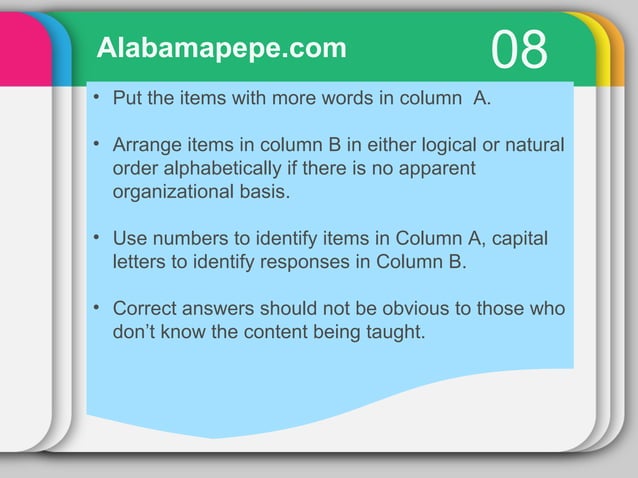 Alabamapepe.com

08

• Put the items with more words in column A.

• Arrange items in column B in either logical or natural order alphabetically if there is no apparent organizational basis.

• Use numbers to identify items in Column A, capital letters to identify responses in Column B.

• Correct answers should not be obvious to those who don't know the content being taught.